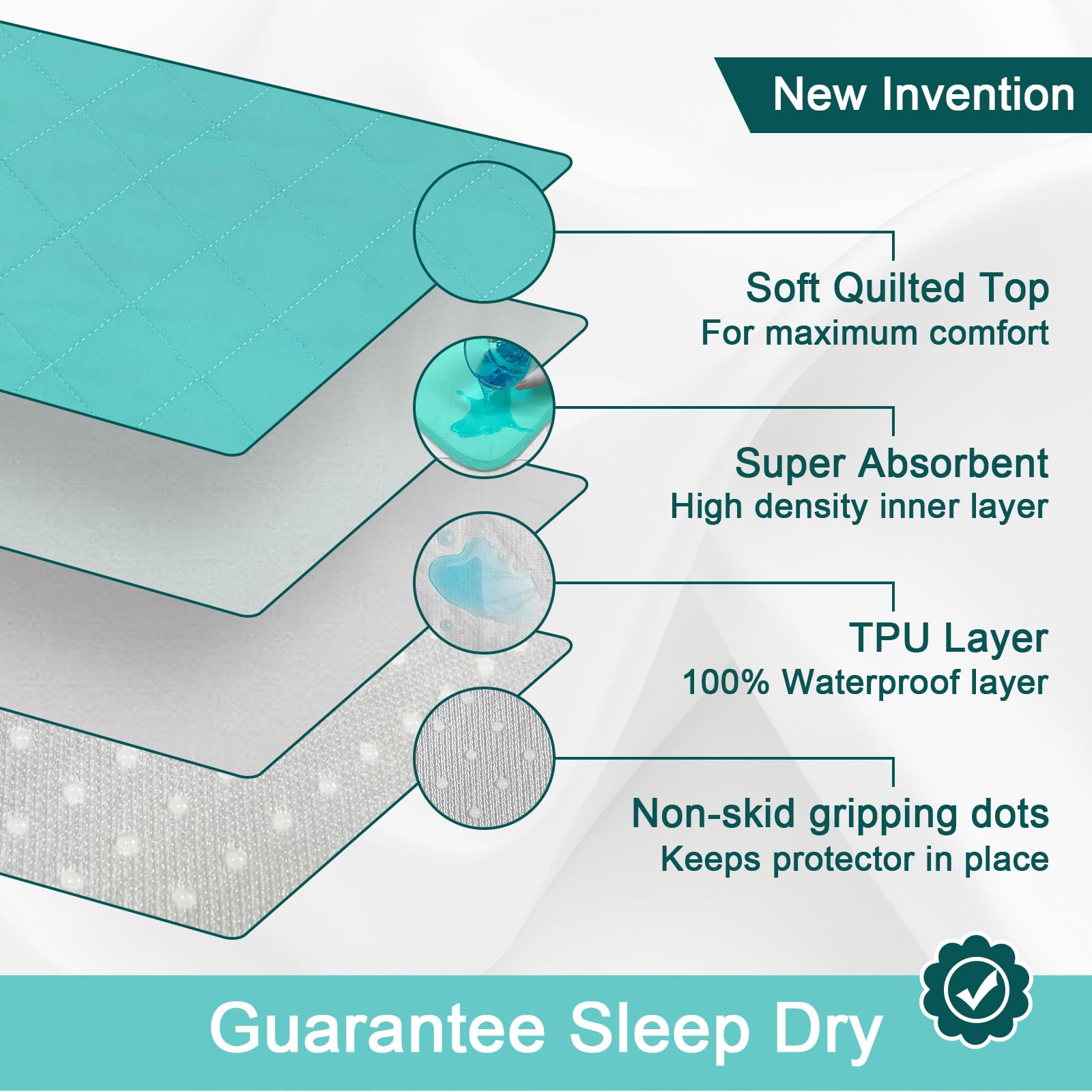 New Invention

Soft Quilted Top
For maximum comfort

Super Absorbent
High density inner layer

TPU Layer
100% Waterproof layer

Non-skid gripping dots
Keeps protector in place

Guarantee Sleep Dry